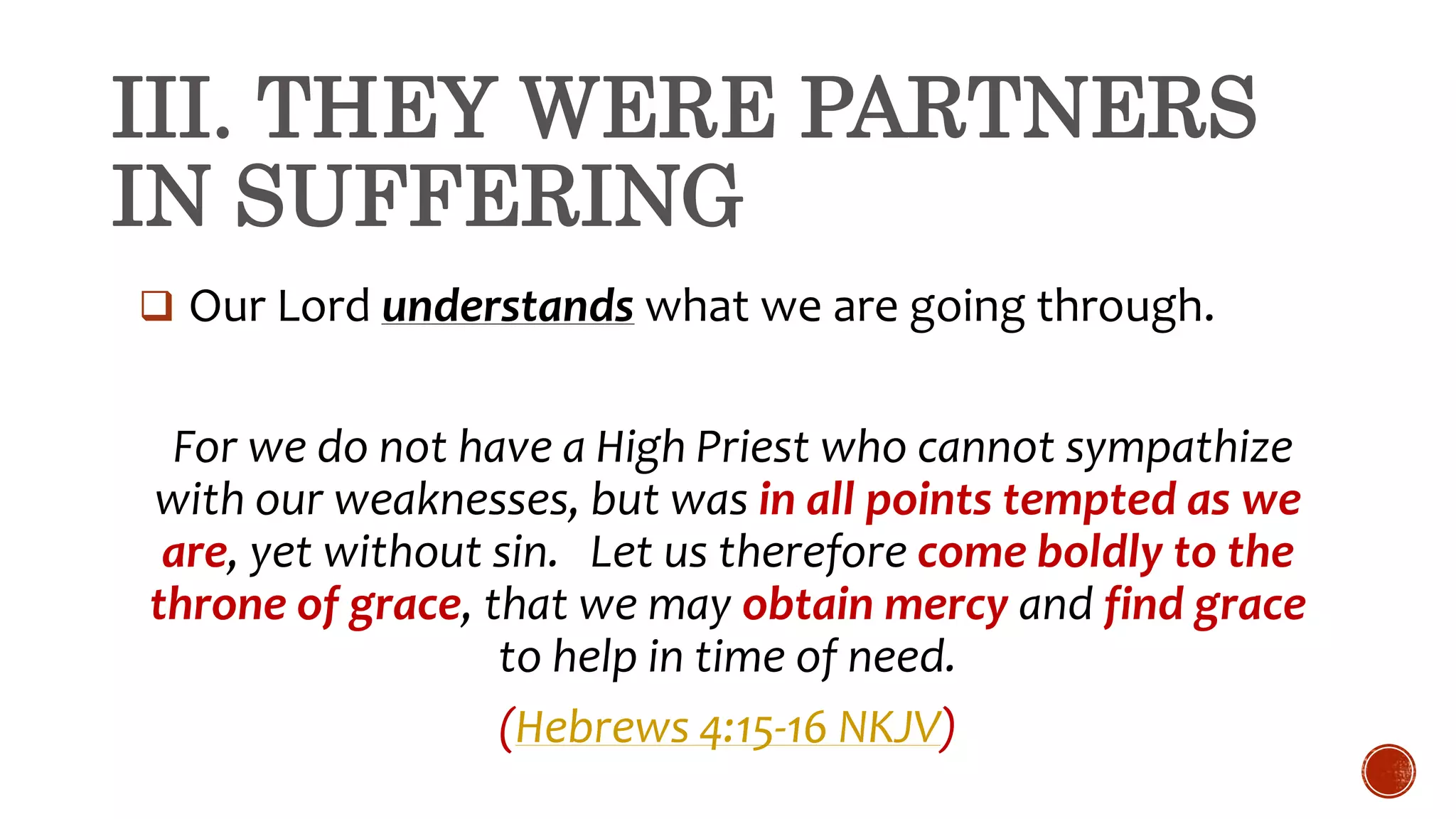 III. THEY WERE PARTNERS IN SUFFERING

❑ Our Lord understands what we are going through.

For we do not have a High Priest who cannot sympathize with our weaknesses, but was in all points tempted as we are, yet without sin. Let us therefore come boldly to the throne of grace, that we may obtain mercy and find grace to help in time of need.

(Hebrews 4:15-16 NKJV)